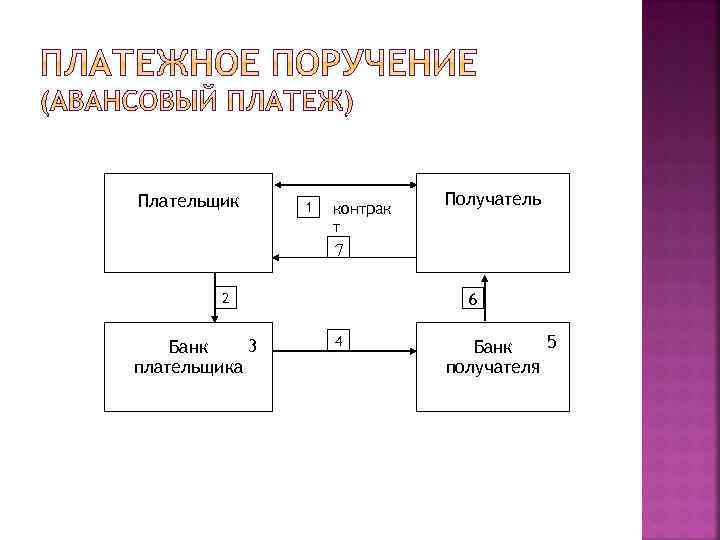 ПЛАТЕЖНОЕ ПОРУЧЕНИЕ (АВАНСОВЫЙ ПЛАТЕЖ)

Плательщик

1 контракт

Получатель

7

2

6

Банк плательщика

3

4

Банк получателя

5